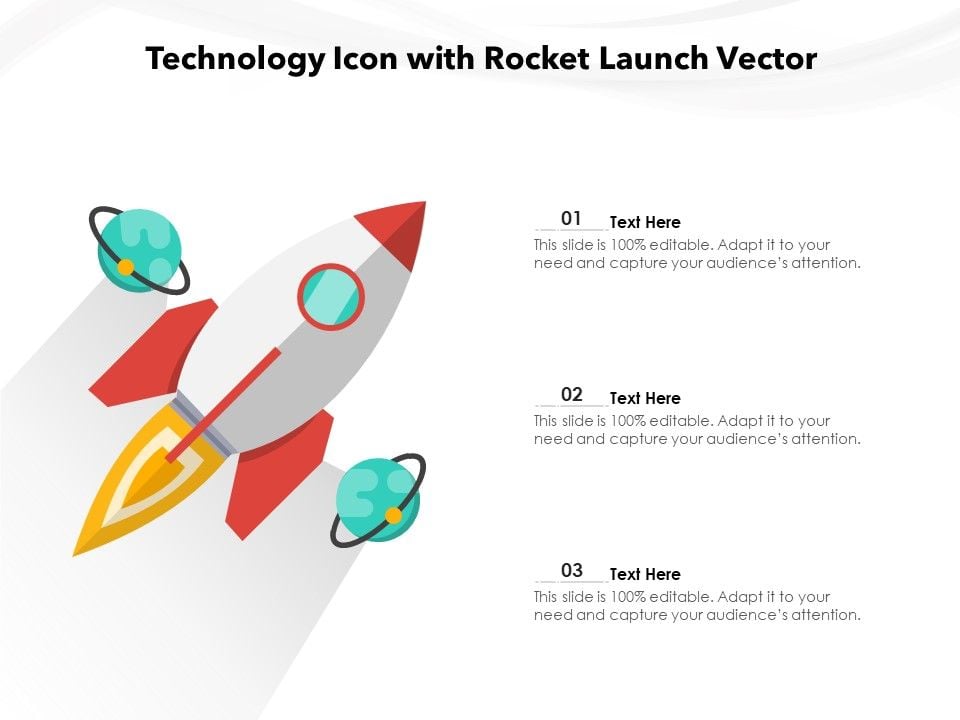 Technology Icon with Rocket Launch Vector

01 Text Here
This slide is 100% editable. Adapt it to your need and capture your audience's attention.

02 Text Here
This slide is 100% editable. Adapt it to your need and capture your audience's attention.

03 Text Here
This slide is 100% editable. Adapt it to your need and capture your audience's attention.